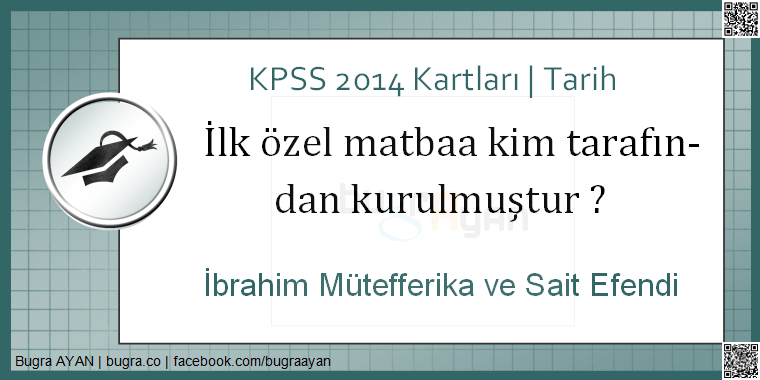 KPSS 2014 Kartları | Tarih

İlk özel matbaa kim tarafından kurulmuştur ?

İbrahim Mütefferika ve Sait Efendi

Bugra AYAN | bugra.co | facebook.com/bugraayan